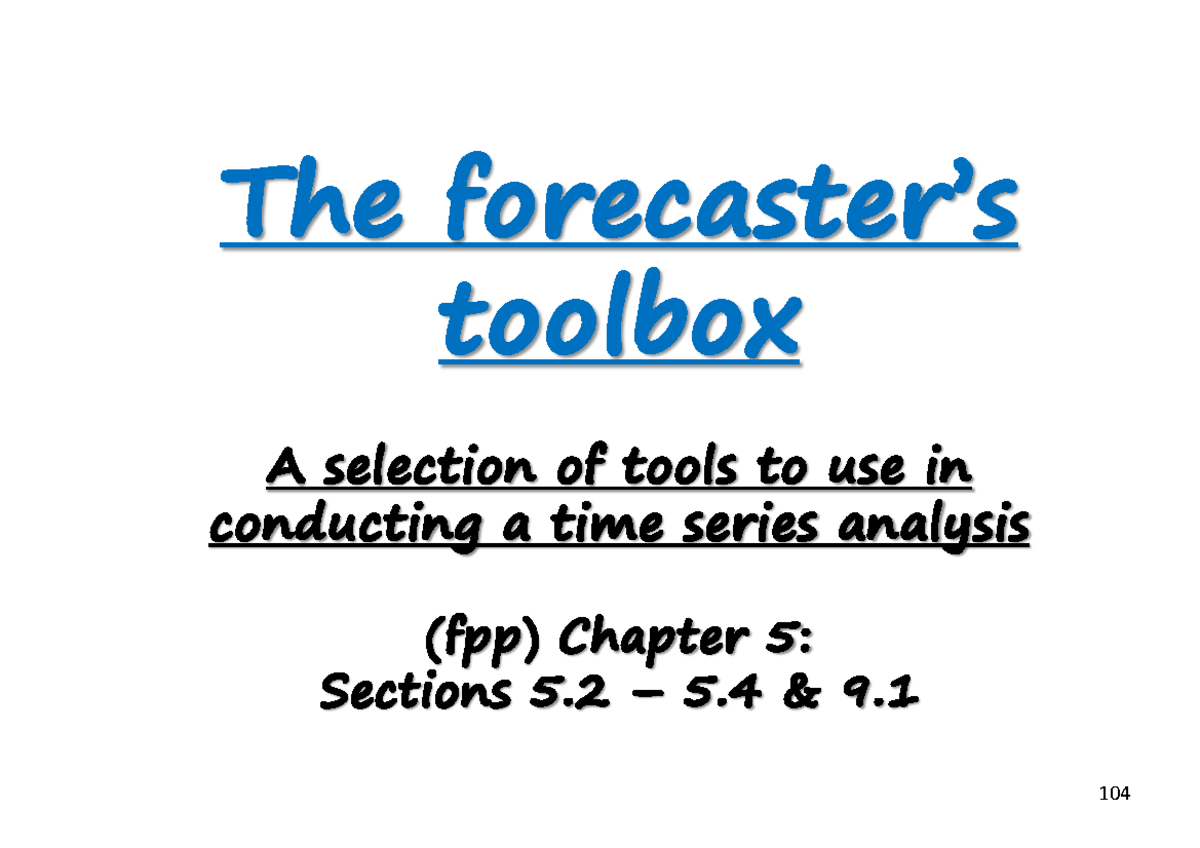 The forecaster's toolbox

A selection of tools to use in conducting a time series analysis

(fpp) Chapter 5:
Sections 5.2 – 5.4 & 9.1

104